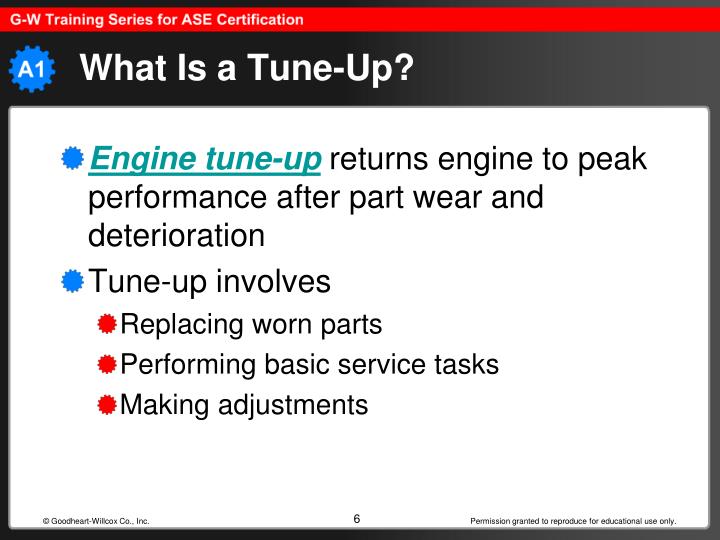 G-W Training Series for ASE Certification

A1 What Is a Tune-Up?

Engine tune-up returns engine to peak performance after part wear and deterioration

Tune-up involves

Replacing worn parts

Performing basic service tasks

Making adjustments

© Goodheart-Willcox Co., Inc.

6

Permission granted to reproduce for educational use only.